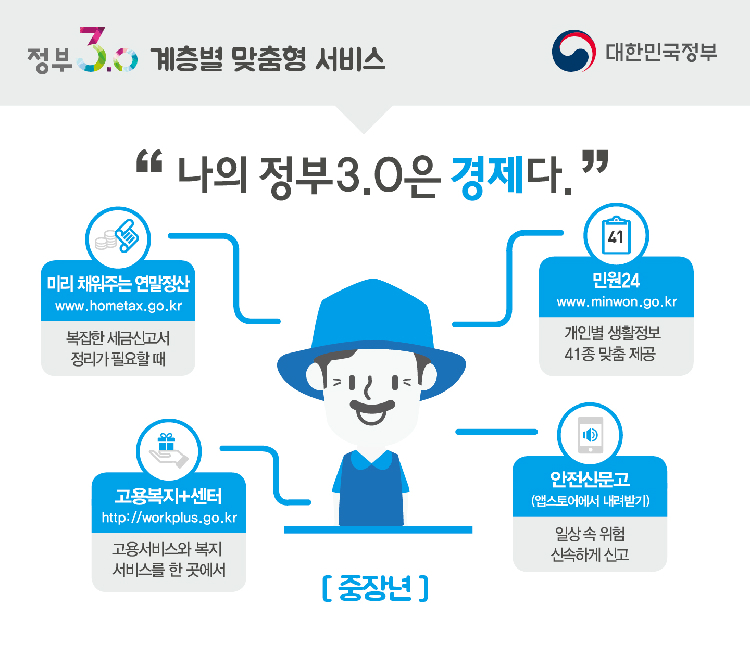 정부 3.0 계층별 맞춤형 서비스

대한민국정부

“ 나의 정부3.0은 경제다. ”

미리 채워주는 연말정산
www.hometax.go.kr
복잡한 세금신고서 정리가 필요할 때

41

민원24
www.minwon.go.kr
개인별 생활정보 41종 맞춤 제공

고용복지+센터
http://workplus.go.kr
고용서비스와 복지 서비스를 한 곳에서

안전신문고
(앱스토어에서 내려받기)
일상 속 위험 신속하게 신고

[ 중장년 ]